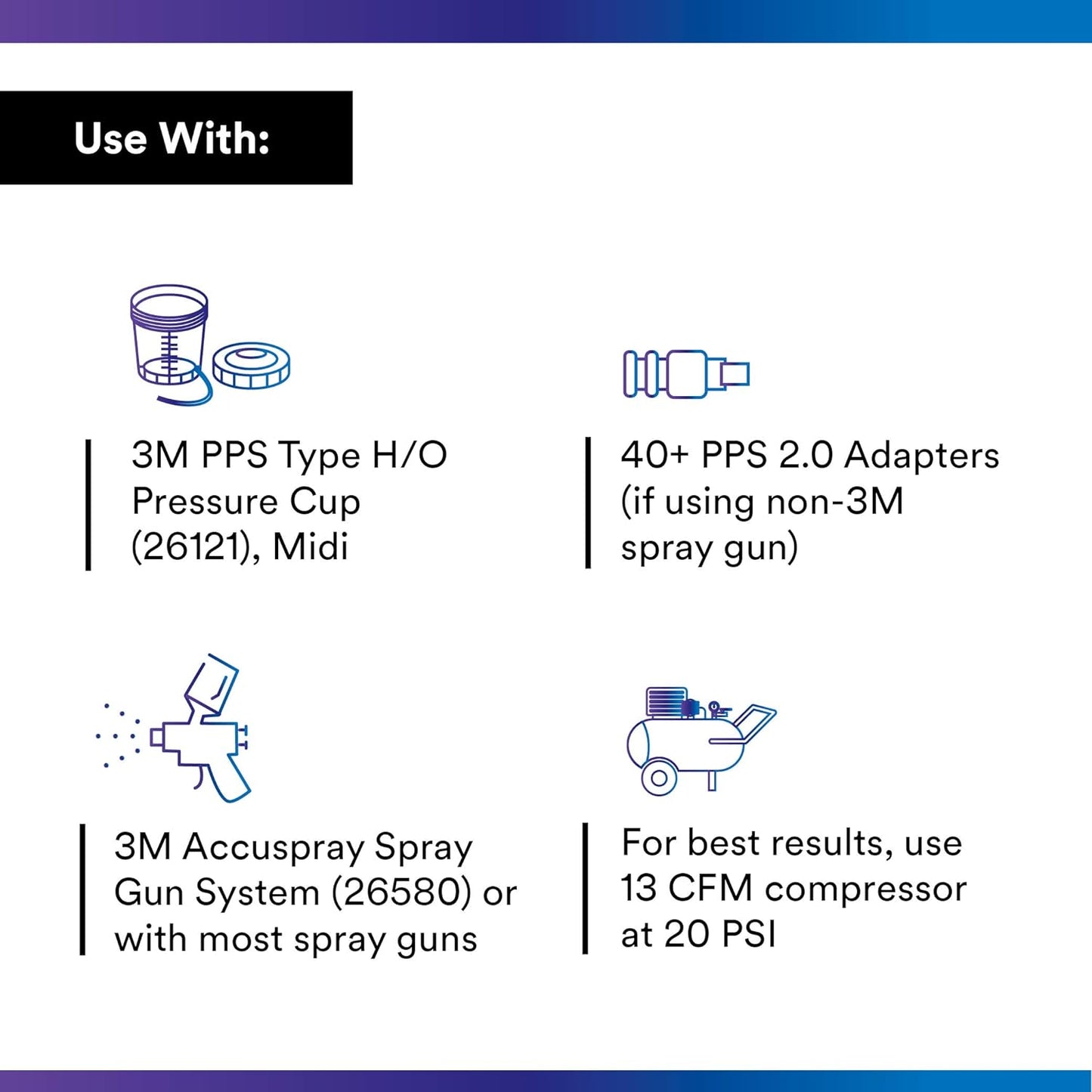 Use With:

3M PPS Type H/O Pressure Cup (26121), Midi

40+ PPS 2.0 Adapters (if using non-3M spray gun)

3M Accuspray Spray Gun System (26580) or with most spray guns

For best results, use 13 CFM compressor at 20 PSI